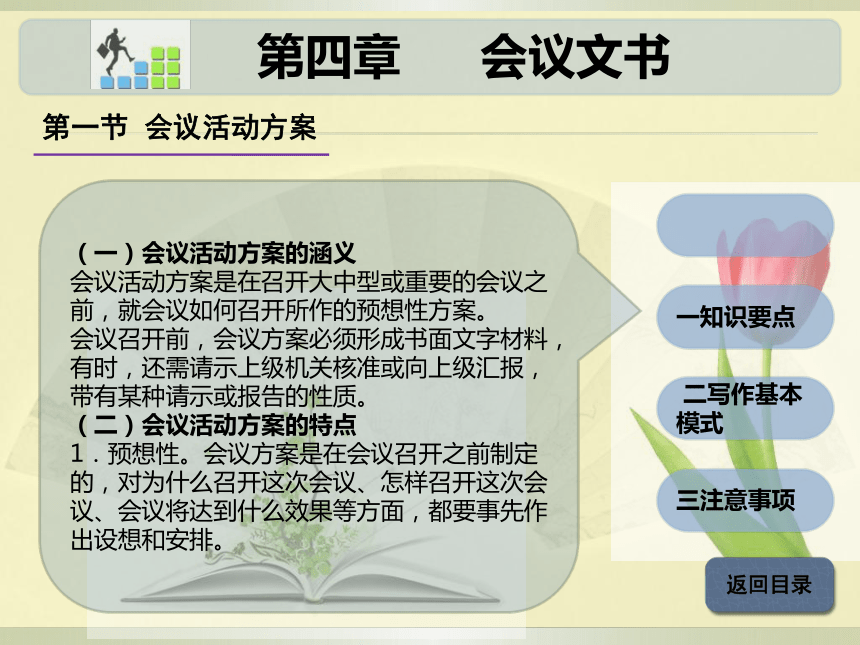 第四章 会议文书

第一节 会议活动方案

（一）会议活动方案的涵义
会议活动方案是在召开大中型或重要的会议之前，就会议如何召开所作的预想性方案。
会议召开前，会议方案必须形成书面文字材料，有时，还需请示上级机关核准或向上级汇报，带有某种请示或报告的性质。
（二）会议活动方案的特点
1．预想性。会议方案是在会议召开之前制定的，对为什么召开这次会议、怎样召开这次会议、会议将达到什么效果等方面，都要事先作出设想和安排。

一知识要点

二写作基本模式

三注意事项

返回目录